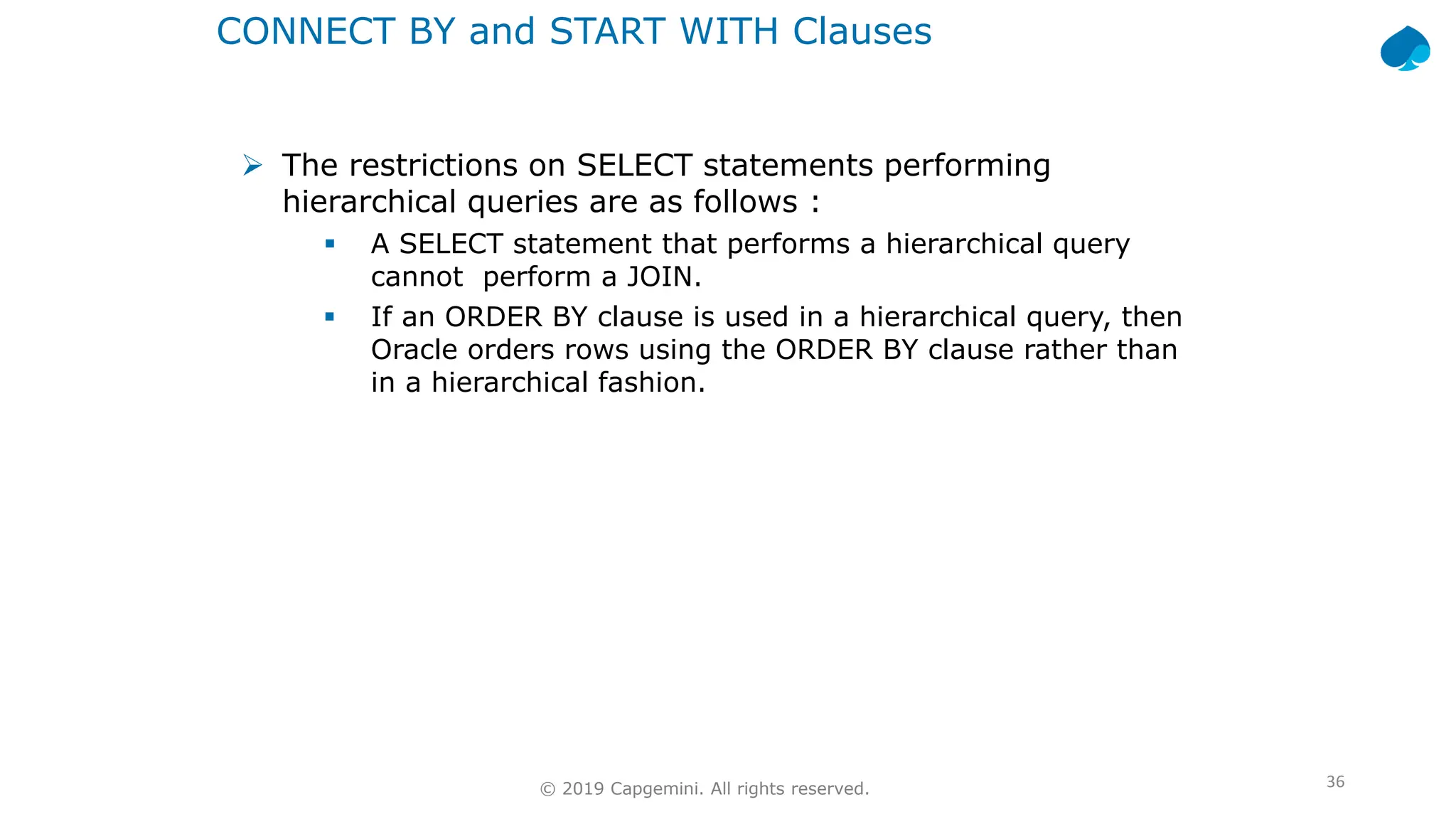 CONNECT BY and START WITH Clauses

➢ The restrictions on SELECT statements performing hierarchical queries are as follows :

▪ A SELECT statement that performs a hierarchical query cannot  perform a JOIN.

▪ If an ORDER BY clause is used in a hierarchical query, then Oracle orders rows using the ORDER BY clause rather than in a hierarchical fashion.

© 2019 Capgemini. All rights reserved.

36